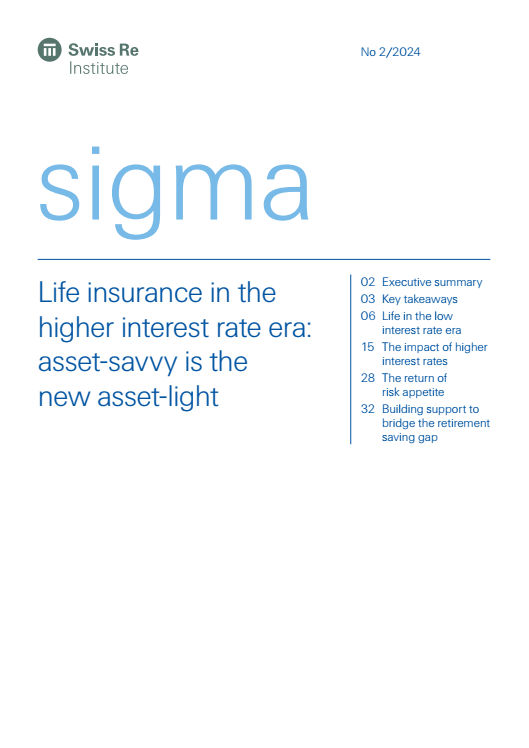 Swiss Re Institute

No 2/2024

sigma

Life insurance in the higher interest rate era: asset-savvy is the new asset-light

02 Executive summary
03 Key takeaways
06 Life in the low interest rate era
15 The impact of higher interest rates
28 The return of risk appetite
32 Building support to bridge the retirement saving gap